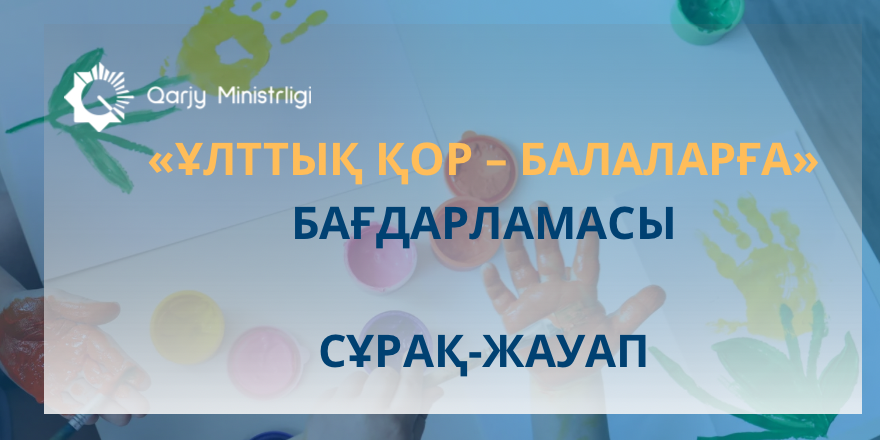 Qarjy Ministrligi

«ҰЛТТЫҚ ҚОР – БАЛАЛАРҒА»

БАҒДАРЛАМАСЫ

СҰРАҚ-ЖАУАП